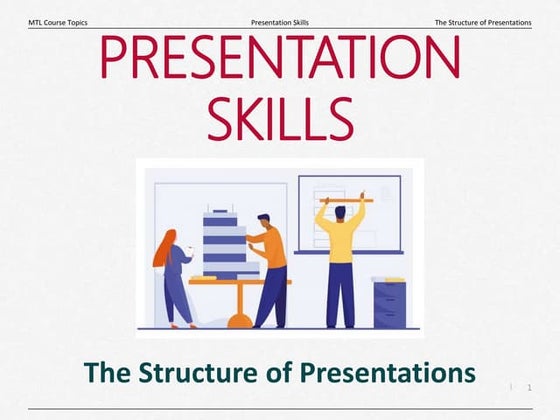 MTL Course Topics

Presentation Skills

The Structure of Presentations

PRESENTATION SKILLS

The Structure of Presentations

1